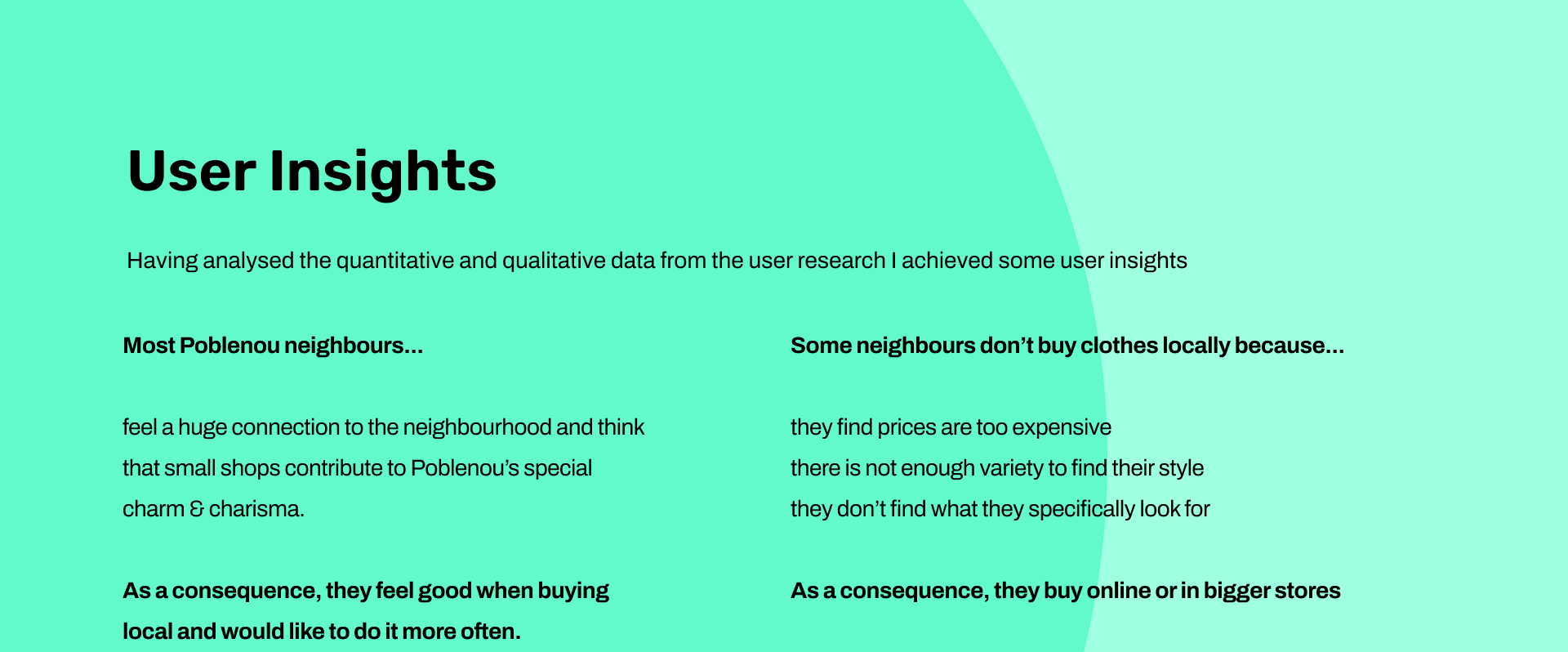 User Insights

Having analysed the quantitative and qualitative data from the user research I achieved some user insights

Most Poblenou neighbours...

feel a huge connection to the neighbourhood and think that small shops contribute to Poblenou's special charm & charisma.

As a consequence, they feel good when buying local and would like to do it more often.

Some neighbours don't buy clothes locally because...

they find prices are too expensive
there is not enough variety to find their style
they don't find what they specifically look for

As a consequence, they buy online or in bigger stores